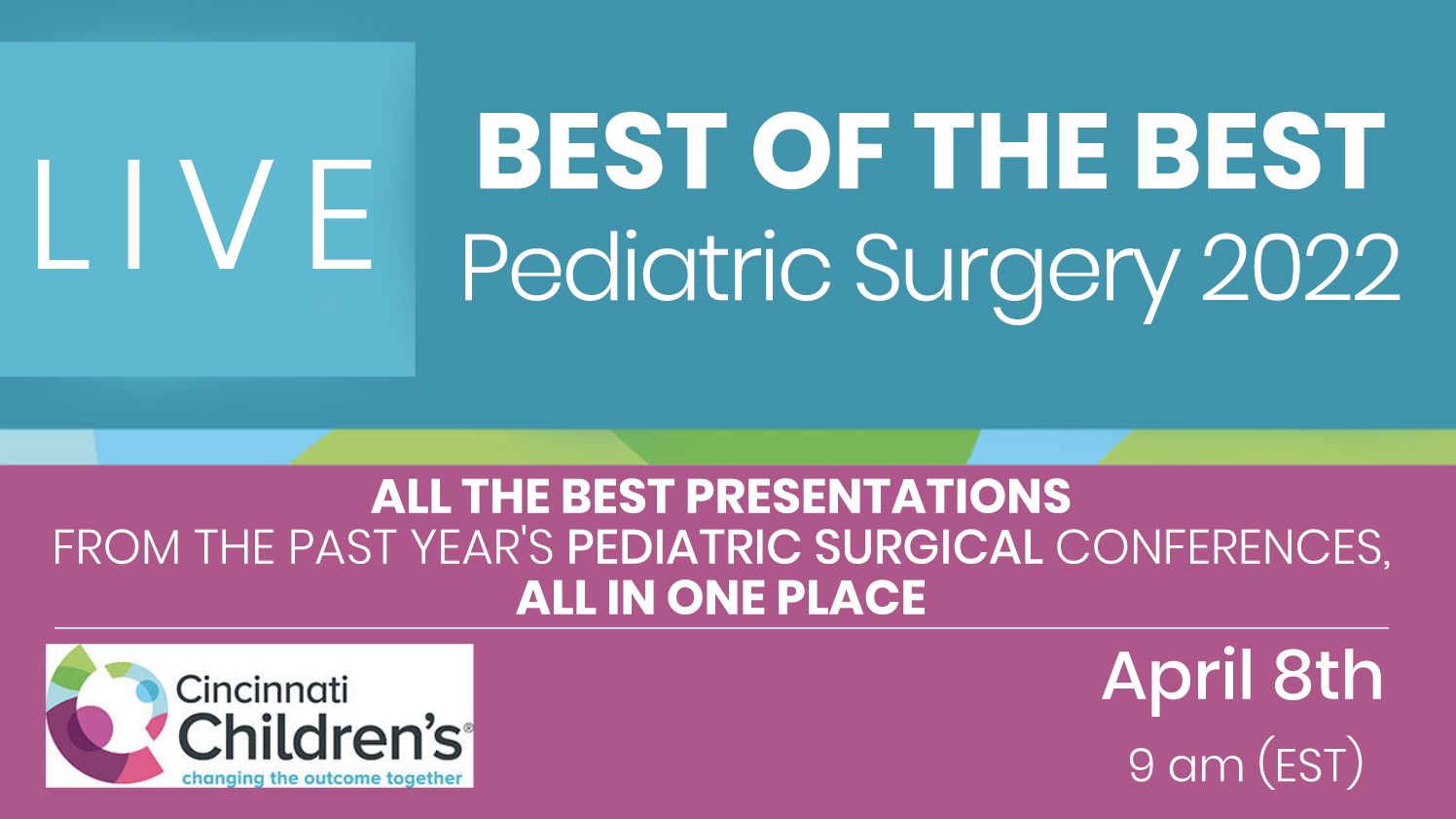 LIVE

BEST OF THE BEST
Pediatric Surgery 2022

ALL THE BEST PRESENTATIONS
FROM THE PAST YEAR'S PEDIATRIC SURGICAL CONFERENCES,
ALL IN ONE PLACE

Cincinnati
Children's®
changing the outcome together

April 8th
9 am (EST)